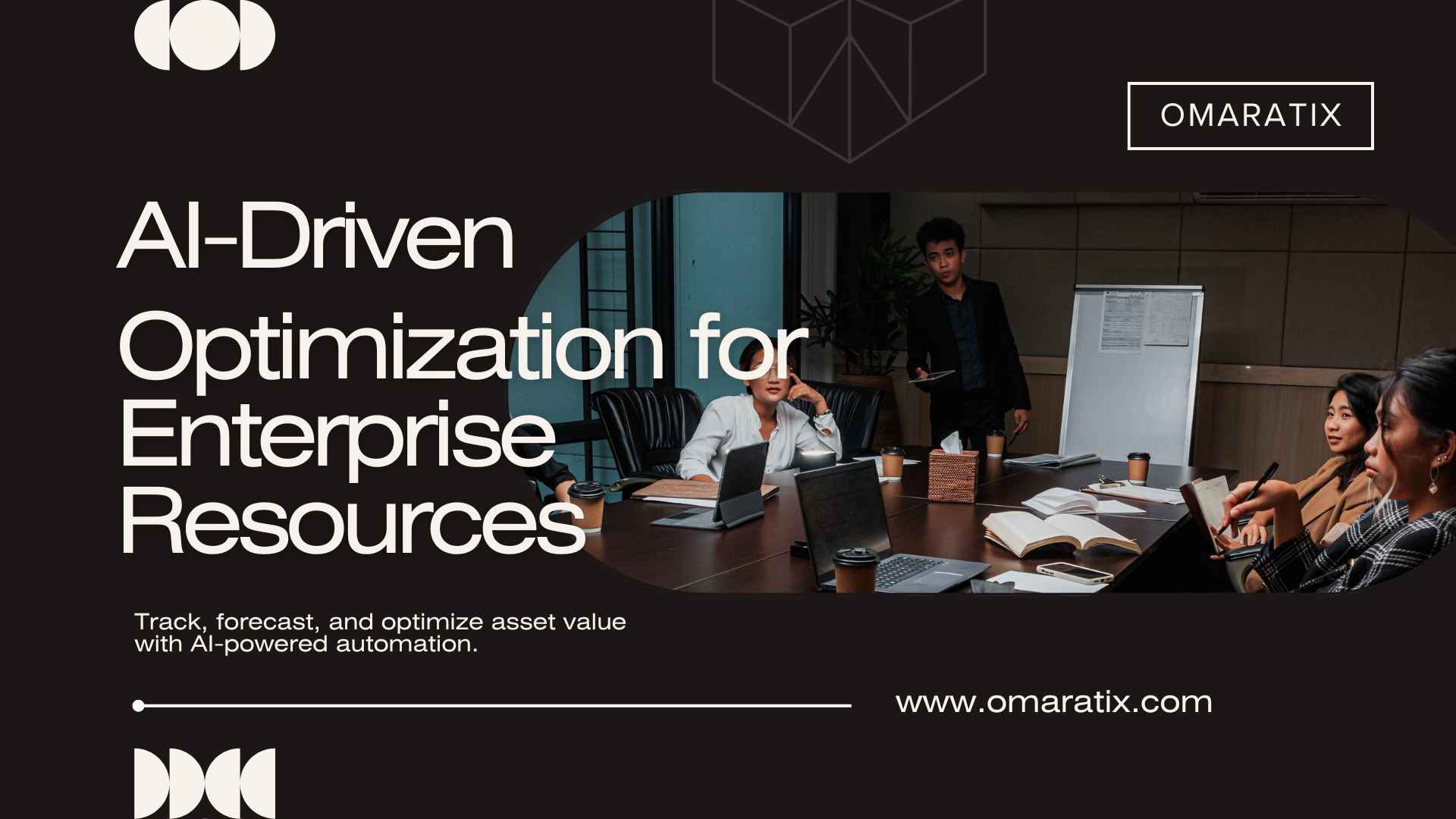 OMARATIX

AI-Driven Optimization for Enterprise Resources

Track, forecast, and optimize asset value with AI-powered automation.

www.omaratix.com